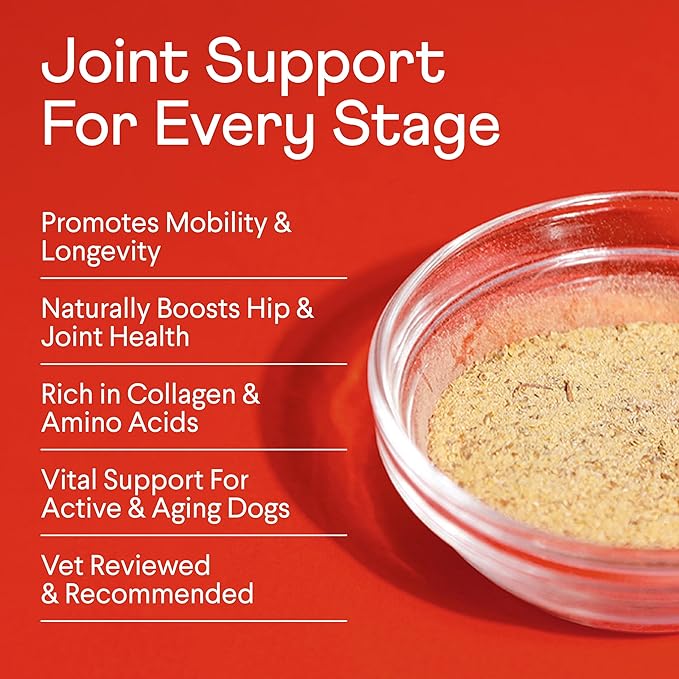 Joint Support For Every Stage

Promotes Mobility & Longevity

Naturally Boosts Hip & Joint Health

Rich in Collagen & Amino Acids

Vital Support For Active & Aging Dogs

Vet Reviewed & Recommended